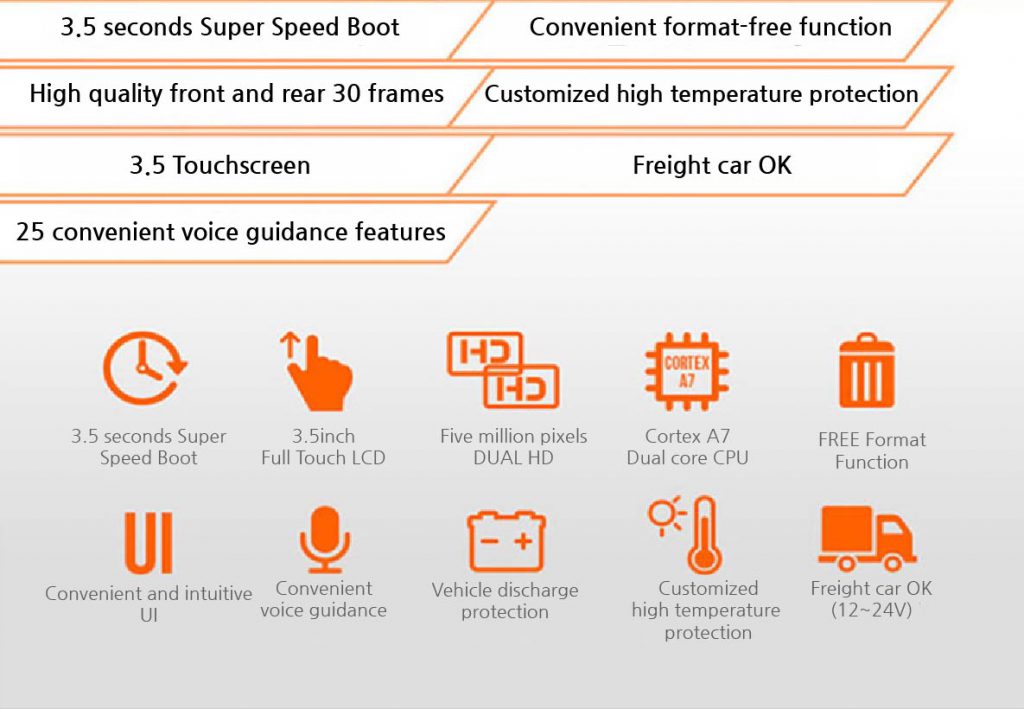 3.5 seconds Super Speed Boot

Convenient format-free function

High quality front and rear 30 frames

Customized high temperature protection

3.5 Touchscreen

Freight car OK

25 convenient voice guidance features

3.5 seconds Super Speed Boot

3.5inch Full Touch LCD

HD HD

Five million pixels DUAL HD

CORTEX A7

Cortex A7 Dual core CPU

FREE Format Function

UI

Convenient and intuitive UI

Convenient voice guidance

Vehicle discharge protection

Customized high temperature protection

Freight car OK (12~24V)